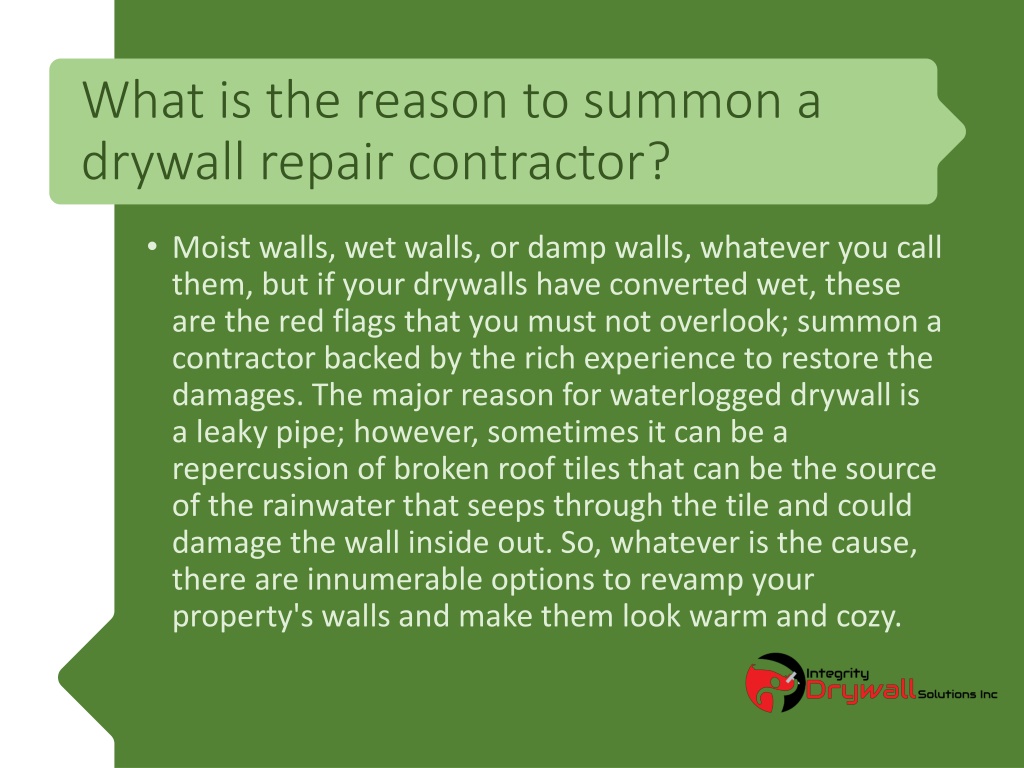 What is the reason to summon a drywall repair contractor?

• Moist walls, wet walls, or damp walls, whatever you call them, but if your drywalls have converted wet, these are the red flags that you must not overlook; summon a contractor backed by the rich experience to restore the damages. The major reason for waterlogged drywall is a leaky pipe; however, sometimes it can be a repercussion of broken roof tiles that can be the source of the rainwater that seeps through the tile and could damage the wall inside out. So, whatever is the cause, there are innumerable options to revamp your property's walls and make them look warm and cozy.

Integrity Drywall Solutions Inc